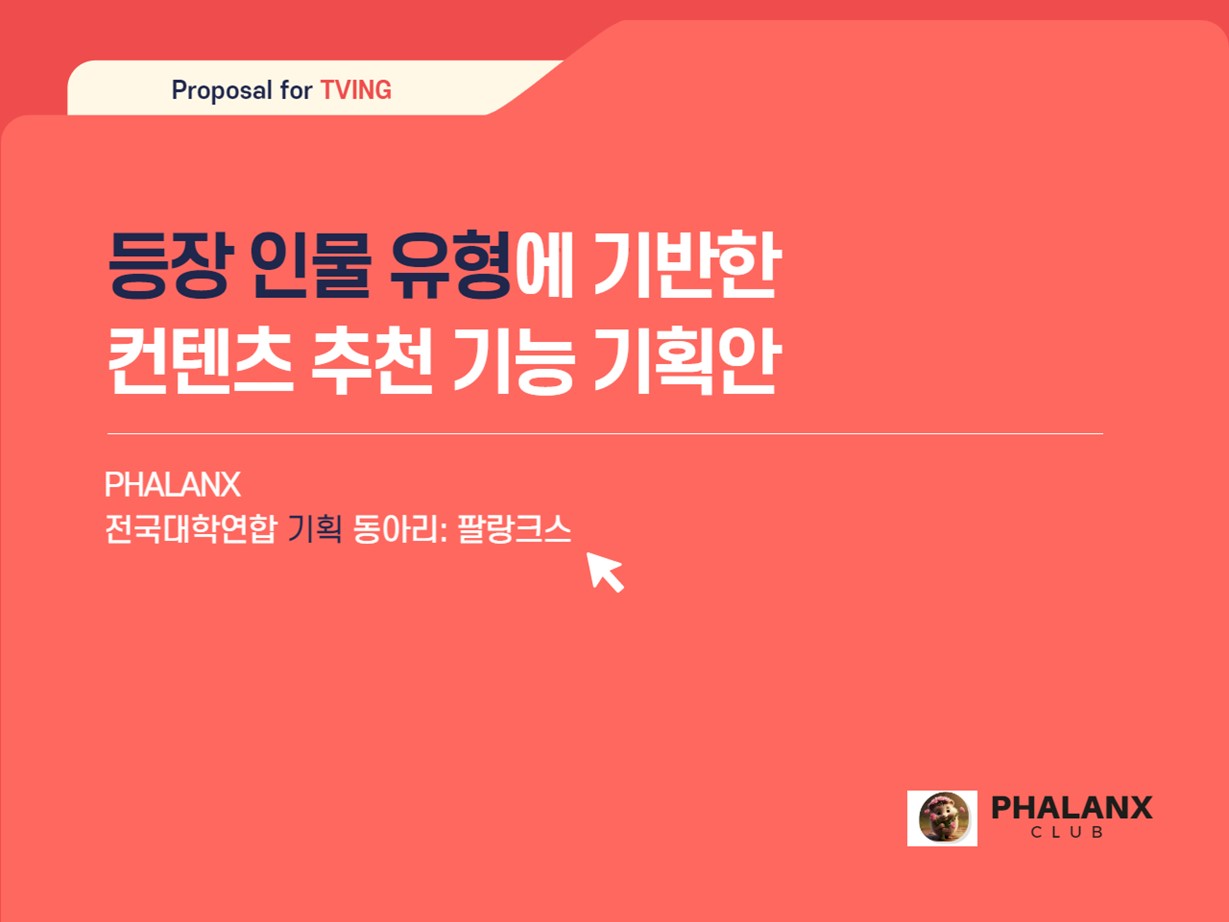 Proposal for TVING

등장 인물 유형에 기반한 컨텐츠 추천 기능 기획안

PHALANX
전국대학연합 기획 동아리: 팔랑크스

PHALANX
CLUB